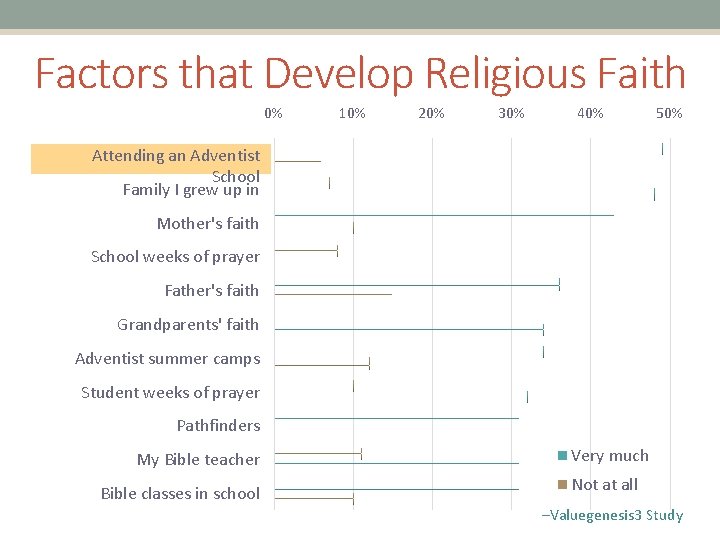 Factors that Develop Religious Faith

0%
10%
20%
30%
40%
50%

Attending an Adventist School
Family I grew up in
Mother's faith
School weeks of prayer
Father's faith
Grandparents' faith
Adventist summer camps
Student weeks of prayer
Pathfinders
My Bible teacher
Bible classes in school

Very much
Not at all

–Valuegenesis3 Study